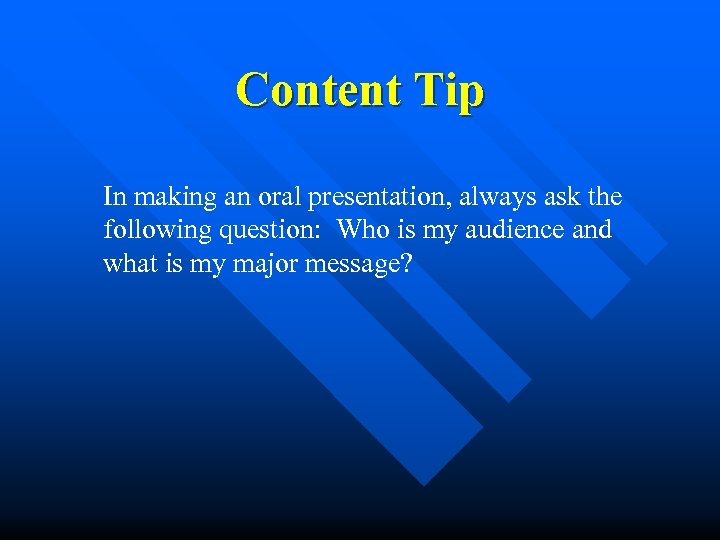 Content Tip

In making an oral presentation, always ask the following question:  Who is my audience and what is my major message?